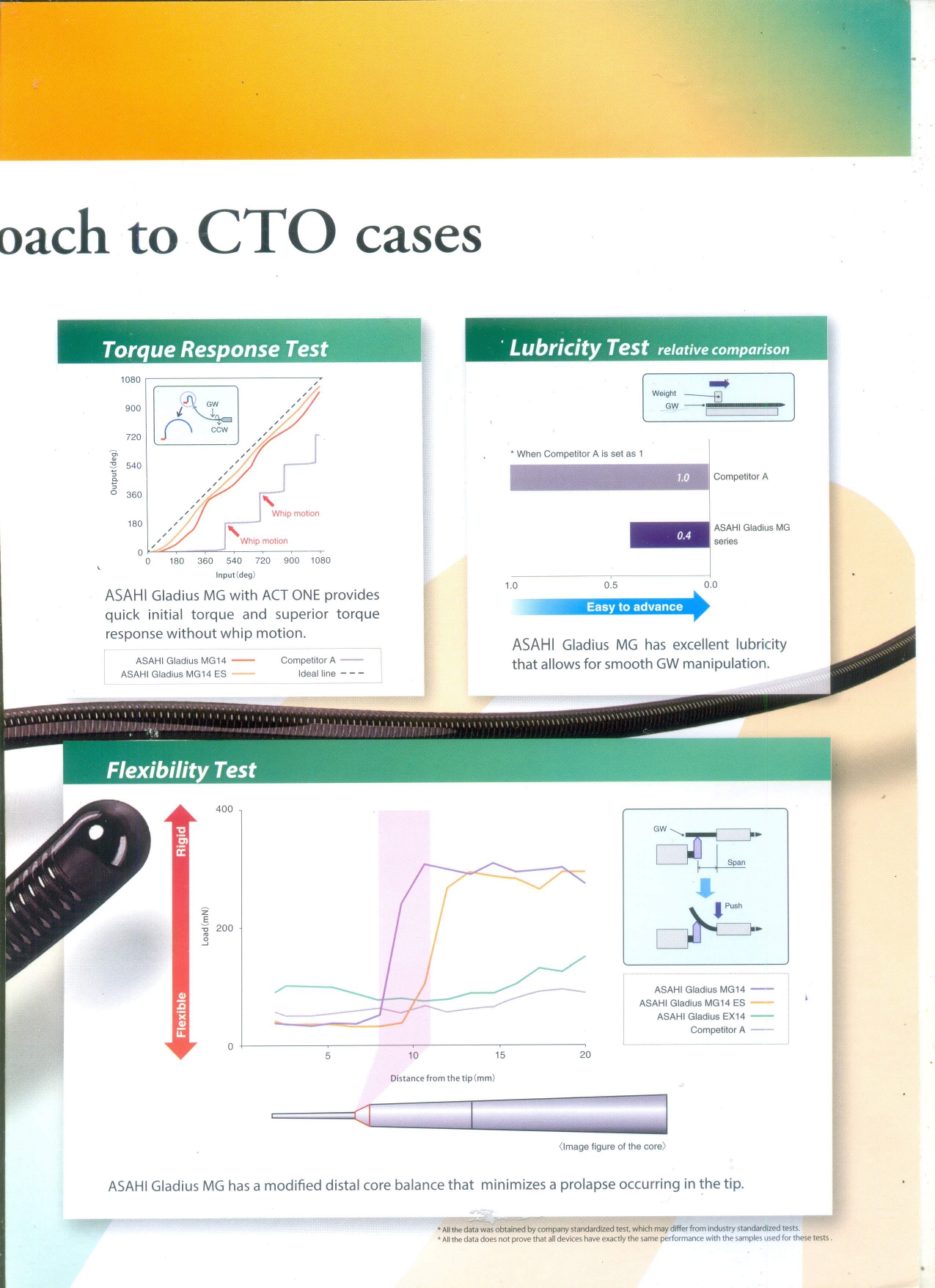 oach to CTO cases

Torque Response Test

1080
900
720
540
360
180
0
Output (deg)
GW
CCW
Whip motion
Whip motion
0 180 360 540 720 900 1080
Input (deg)

ASAHI Gladius MG with ACT ONE provides quick initial torque and superior torque response without whip motion.

ASAHI Gladius MG14
ASAHI Gladius MG14 ES
Competitor A
Ideal line

Lubricity Test relative comparison

Weight
GW

* When Competitor A is set as 1

1.0 Competitor A
0.4 ASAHI Gladius MG series

1.0 0.5 0.0
Easy to advance

ASAHI Gladius MG has excellent lubricity that allows for smooth GW manipulation.

Flexibility Test

Rigid
Flexible
400
200
0
Load (mN)
5 10 15 20
Distance from the tip (mm)

GW
Span
Push

ASAHI Gladius MG14
ASAHI Gladius MG14 ES
ASAHI Gladius EX14
Competitor A

〈Image figure of the core〉

ASAHI Gladius MG has a modified distal core balance that minimizes a prolapse occurring in the tip.

* All the data was obtained by company standardized test, which may differ from industry standardized tests.
* All the data does not prove that all devices have exactly the same performance with the samples used for these tests.